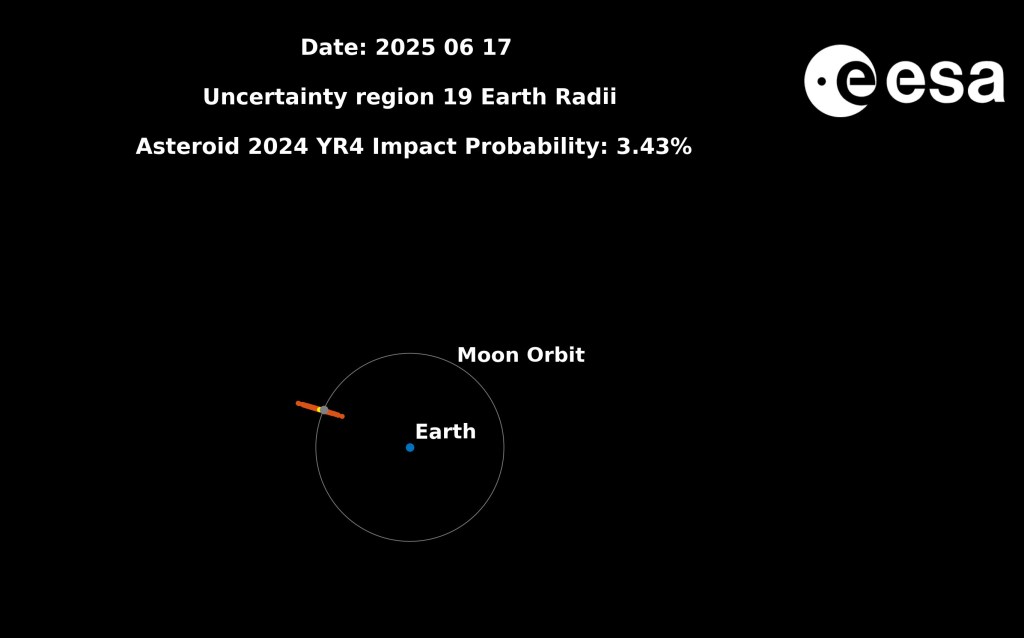 Date: 2025 06 17

Uncertainty region 19 Earth Radii

Asteroid 2024 YR4 Impact Probability: 3.43%

esa

Moon Orbit

Earth